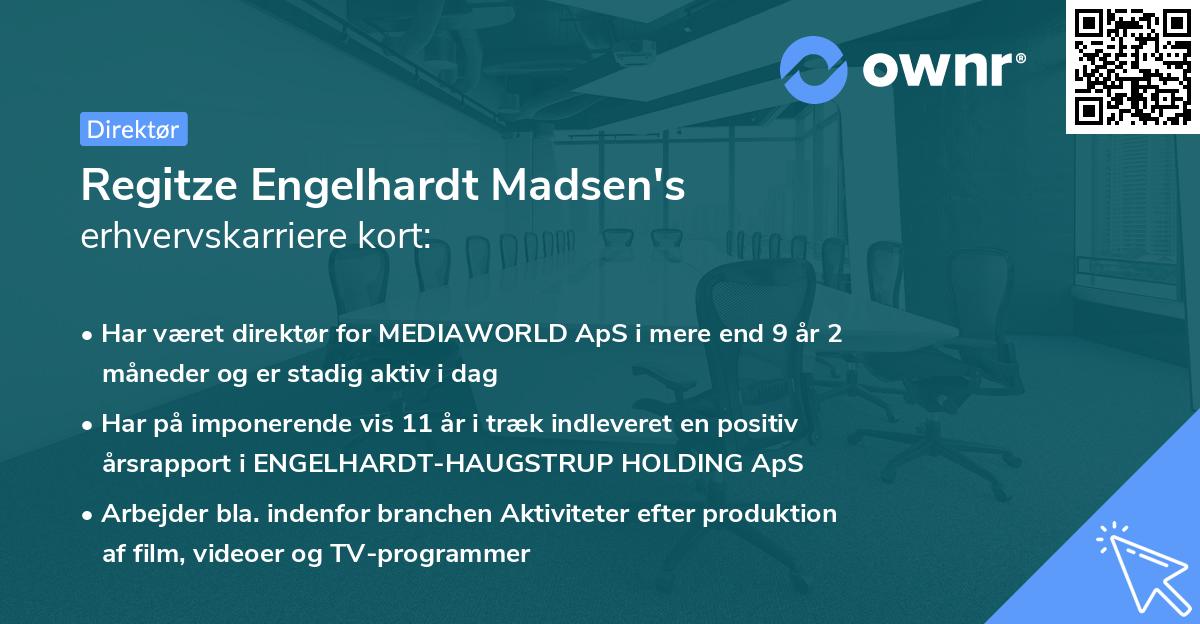 ownr®

Direktør

Regitze Engelhardt Madsen's erhvervskarriere kort:

• Har været direktør for MEDIAWORLD ApS i mere end 9 år 2 måneder og er stadig aktiv i dag

• Har på imponerende vis 11 år i træk indleveret en positiv årsrapport i ENGELHARDT-HAUGSTRUP HOLDING ApS

• Arbejder bla. indenfor branchen Aktiviteter efter produktion af film, videoer og TV-programmer